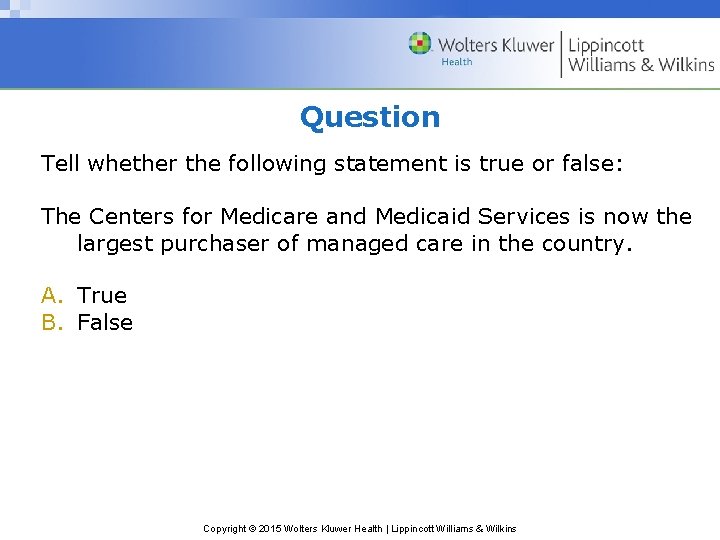 Wolters Kluwer Health | Lippincott Williams & Wilkins

Question

Tell whether the following statement is true or false:

The Centers for Medicare and Medicaid Services is now the largest purchaser of managed care in the country.

A. True
B. False

Copyright © 2015 Wolters Kluwer Health | Lippincott Williams & Wilkins